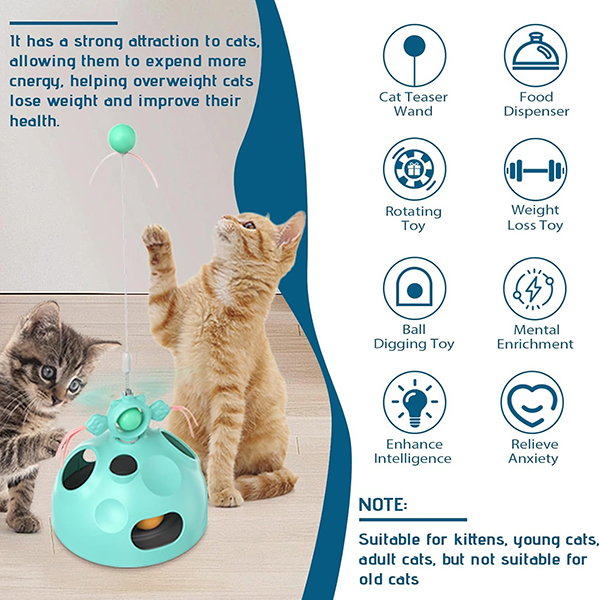 It has a strong attraction to cats, allowing them to expend more energy, helping overweight cats lose weight and improve their health.

Cat Teaser Wand

Food Dispenser

Rotating Toy

Weight Loss Toy

Ball Digging Toy

Mental Enrichment

Enhance Intelligence

Relieve Anxiety

NOTE:

Suitable for kittens, young cats, adult cats, but not suitable for old cats